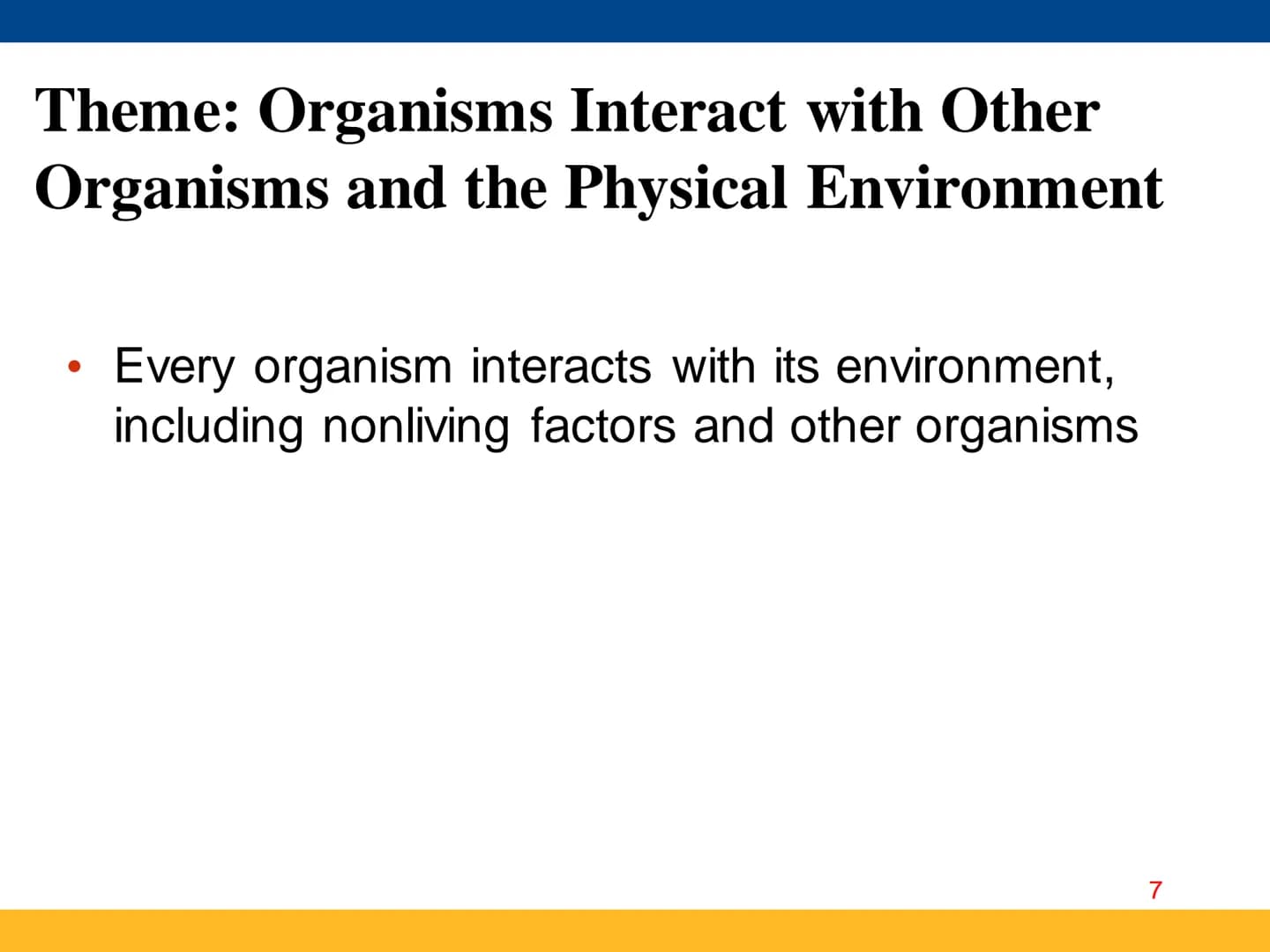 Theme: Organisms Interact with Other Organisms and the Physical Environment

• Every organism interacts with its environment, including nonliving factors and other organisms

7